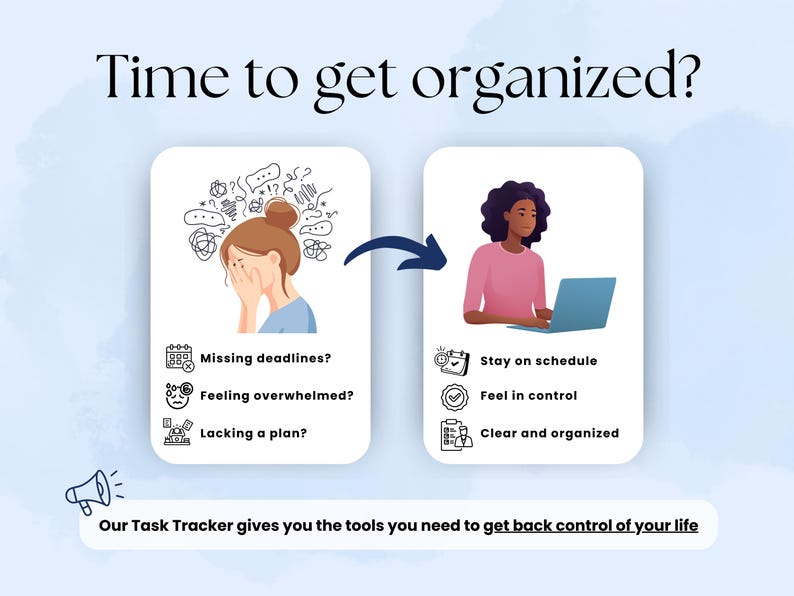 Time to get organized?

Missing deadlines?
Feeling overwhelmed?
Lacking a plan?

Stay on schedule
Feel in control
Clear and organized

Our Task Tracker gives you the tools you need to get back control of your life